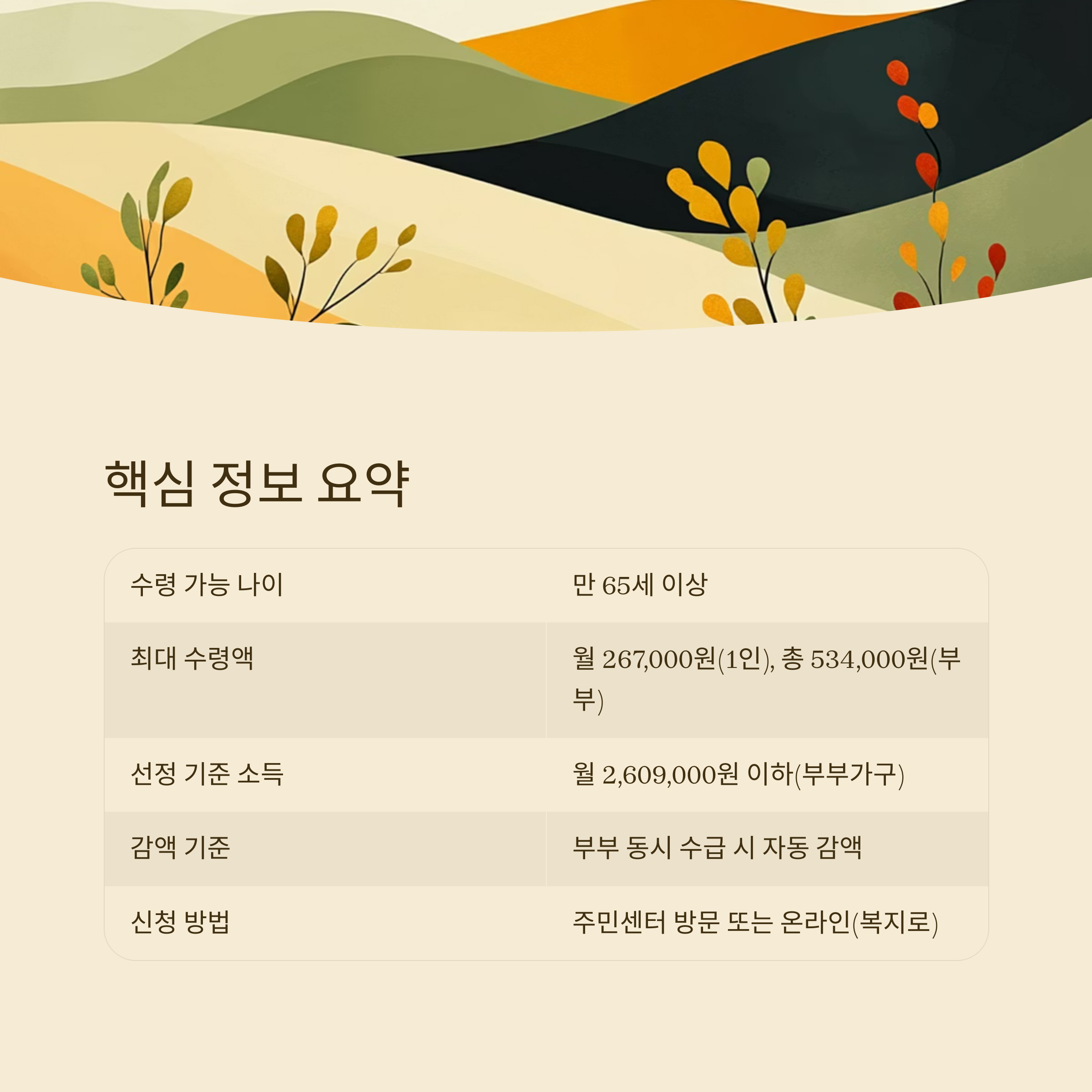 핵심 정보 요약

| 수령 가능 나이 | 만 65세 이상 |
|---|---|
| 최대 수령액 | 월 267,000원(1인), 총 534,000원(부부) |
| 선정 기준 소득 | 월 2,609,000원 이하(부부가구) |
| 감액 기준 | 부부 동시 수급 시 자동 감액 |
| 신청 방법 | 주민센터 방문 또는 온라인(복지로) |